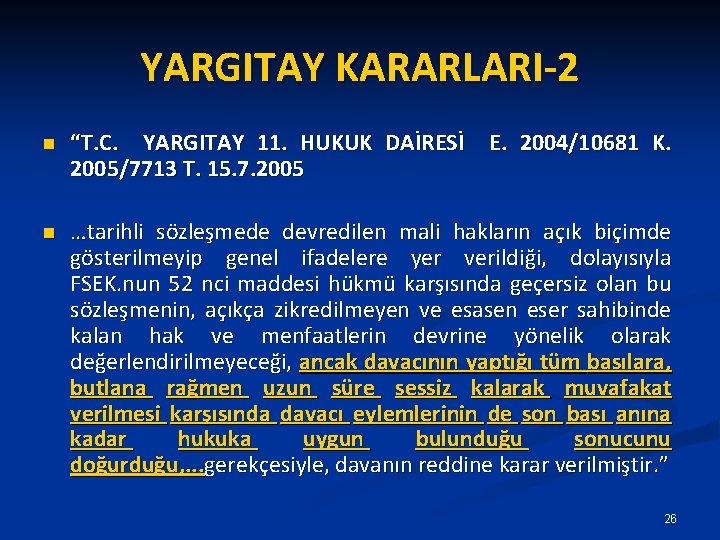 YARGITAY KARARLARI-2

“T.C. YARGITAY 11. HUKUK DAİRESİ E. 2004/10681 K. 2005/7713 T. 15.7.2005

…tarihli sözleşmede devredilen mali hakların açık biçimde gösterilmeyip genel ifadelere yer verildiği, dolayısıyla FSEK.nun 52 nci maddesi hükmü karşısında geçersiz olan bu sözleşmenin, açıkça zikredilmeyen ve esasen eser sahibinde kalan hak ve menfaatlerin devrine yönelik olarak değerlendirilmeyeceği, ancak davacının yaptığı tüm basılara, butlana rağmen uzun süre sessiz kalarak muvafakat verilmesi karşısında davacı eylemlerinin de son bası anına kadar hukuka uygun bulunduğu sonucunu doğurduğu,…gerekçesiyle, davanın reddine karar verilmiştir.”

26